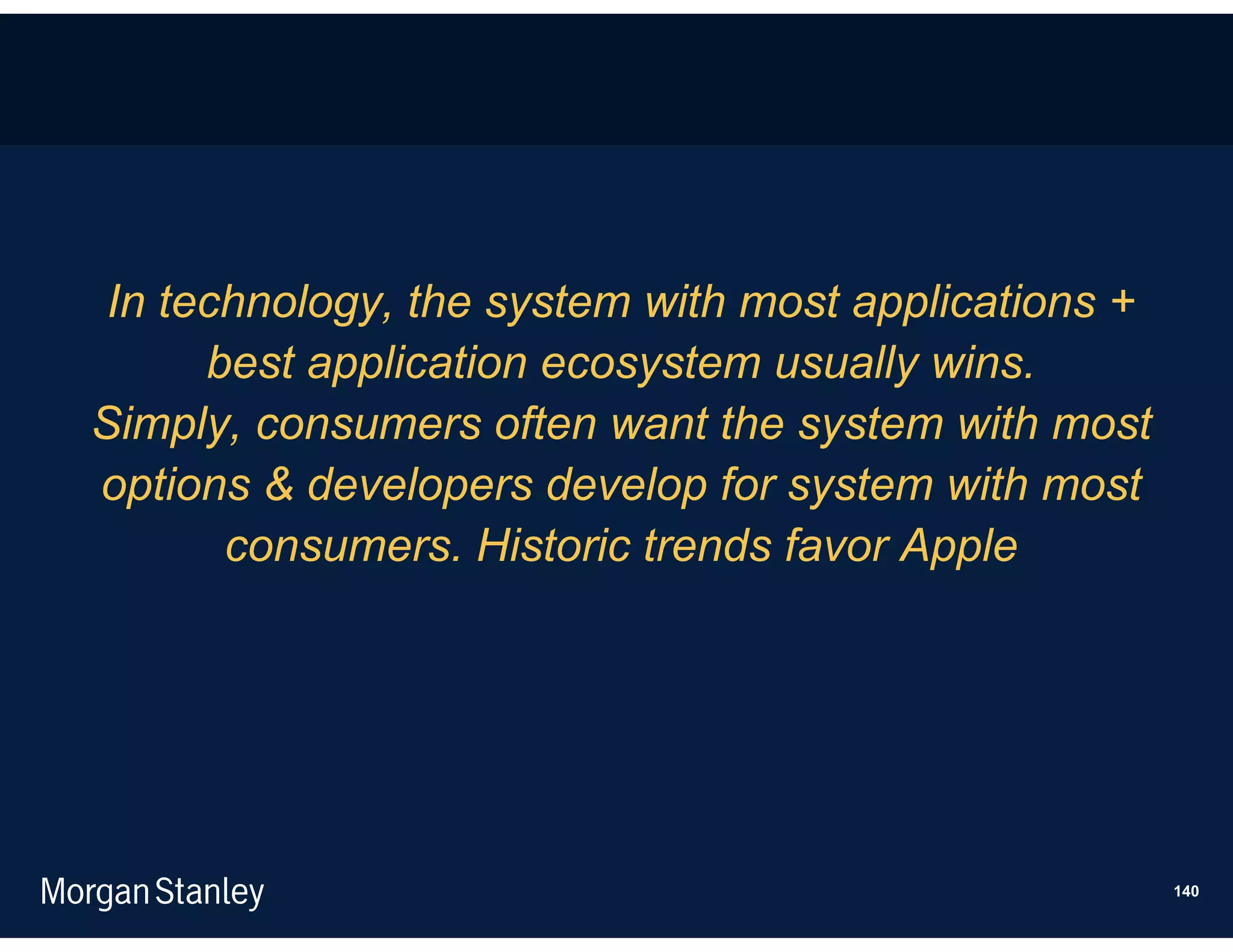 In technology, the system with most applications + best application ecosystem usually wins.
Simply, consumers often want the system with most options & developers develop for system with most consumers. Historic trends favor Apple

Morgan Stanley

140